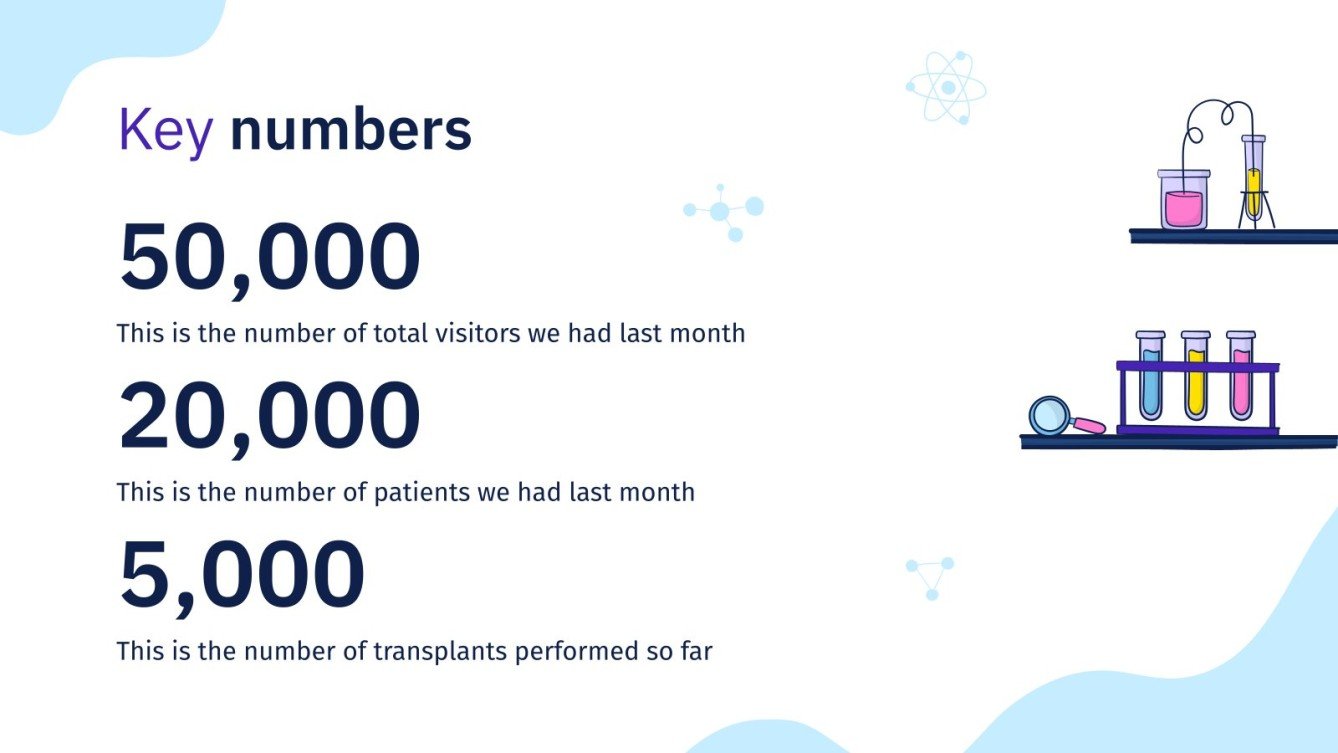 Key numbers

50,000

This is the number of total visitors we had last month

20,000

This is the number of patients we had last month

5,000

This is the number of transplants performed so far